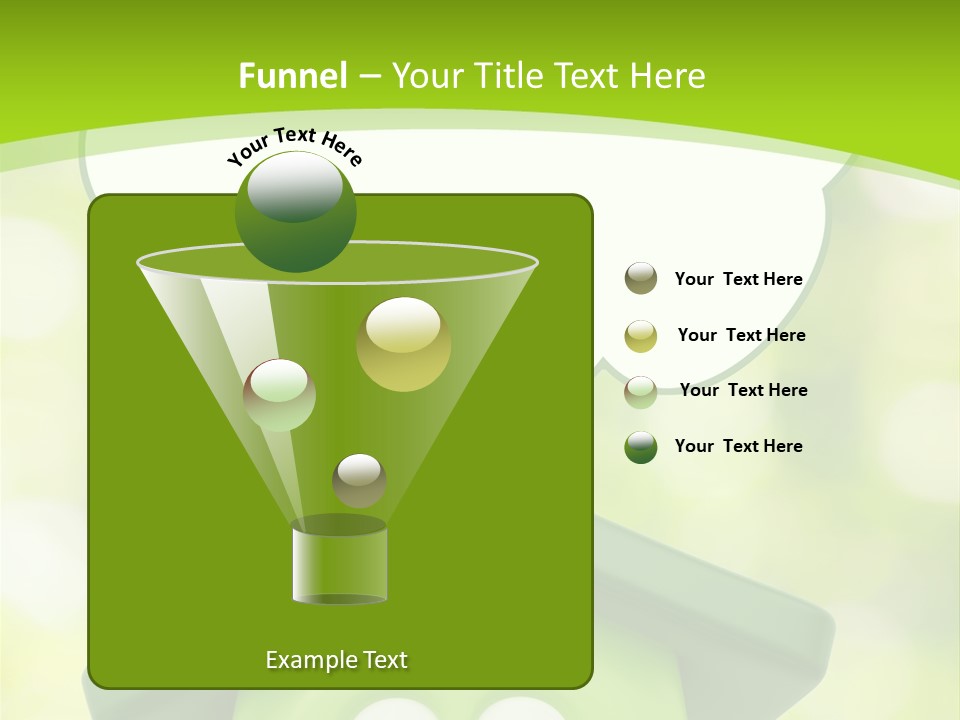 Funnel – Your Title Text Here

Your Text Here

Your Text Here

Your Text Here

Your Text Here

Your Text Here

Example Text